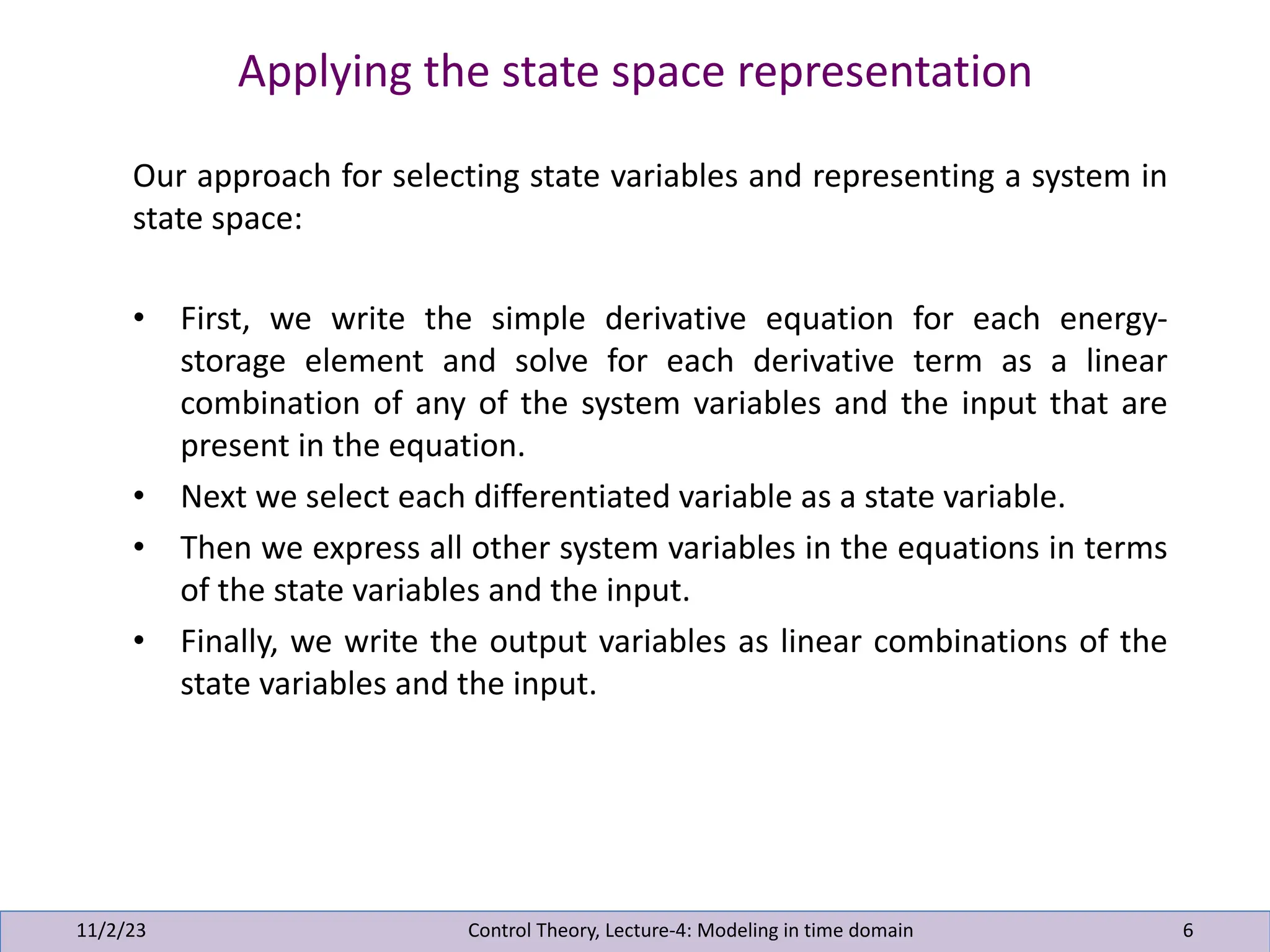 Applying the state space representation

Our approach for selecting state variables and representing a system in state space:

• First, we write the simple derivative equation for each energy-storage element and solve for each derivative term as a linear combination of any of the system variables and the input that are present in the equation.
• Next we select each differentiated variable as a state variable.
• Then we express all other system variables in the equations in terms of the state variables and the input.
• Finally, we write the output variables as linear combinations of the state variables and the input.

11/2/23 Control Theory, Lecture-4: Modeling in time domain 6